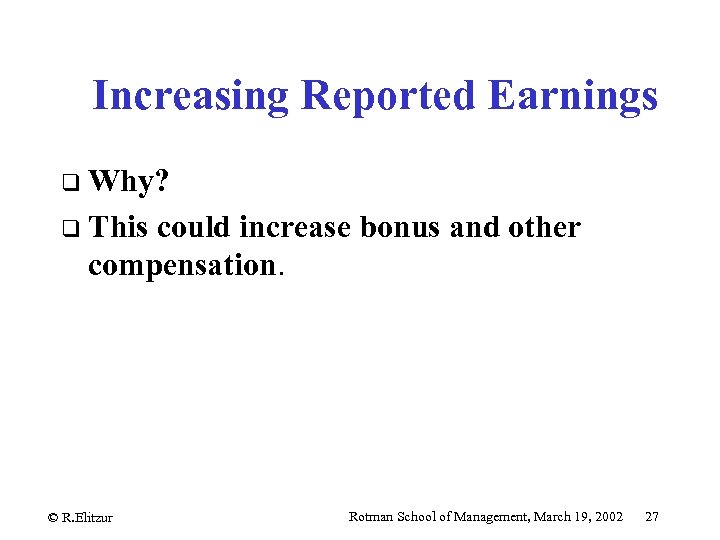 Increasing Reported Earnings

❑ Why?

❑ This could increase bonus and other compensation.

© R.Elitzur

Rotman School of Management, March 19, 2002

27